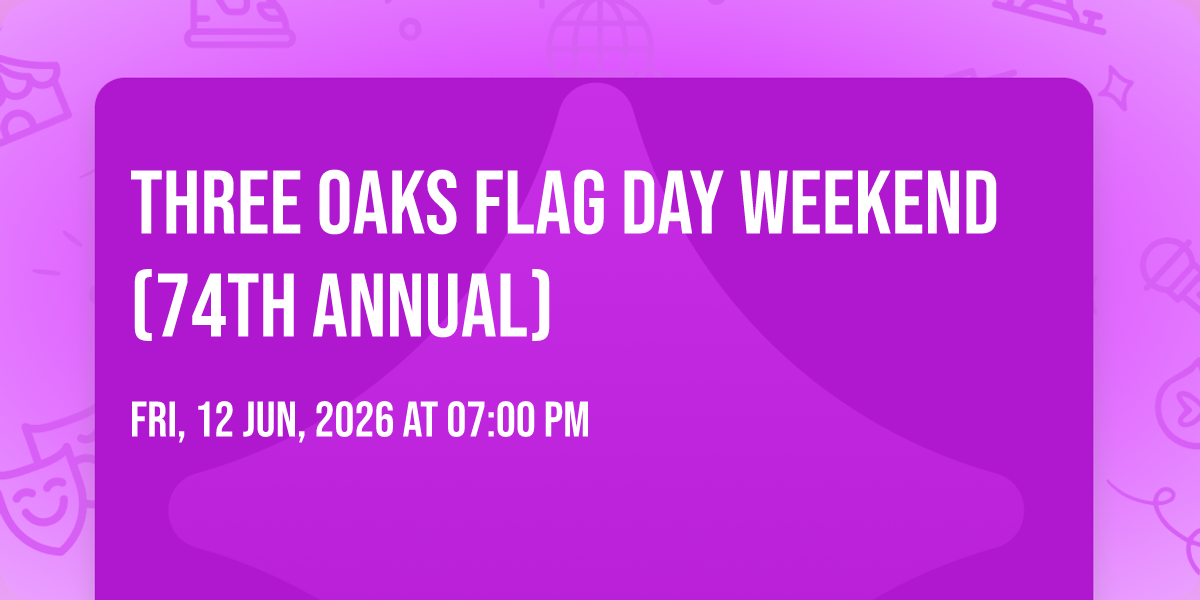 THREE OAKS FLAG DAY WEEKEND (74TH ANNUAL)

FRI, 12 JUN, 2026 AT 07:00 PM